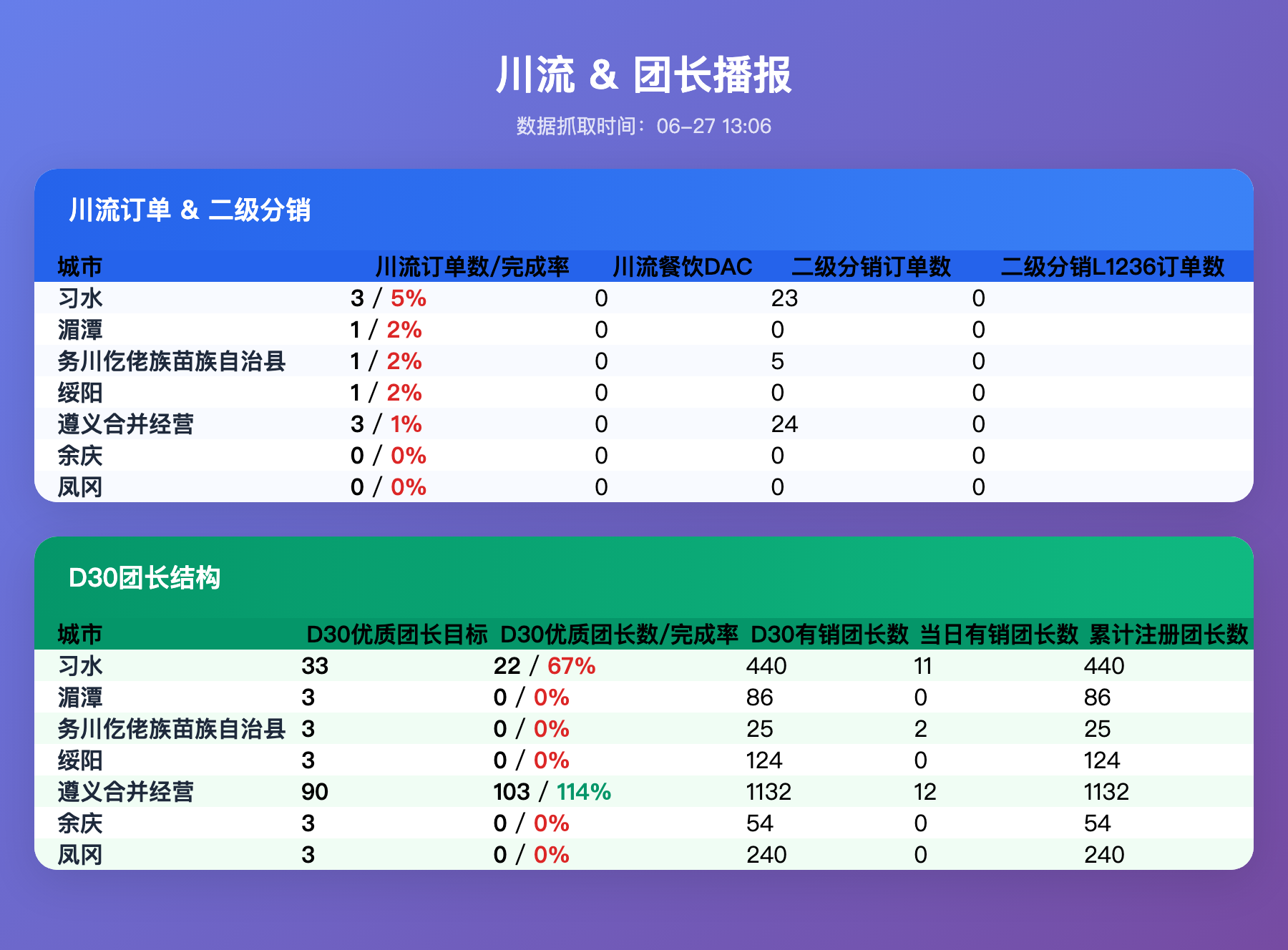 川流 & 团长播报

数据抓取时间：06-27 13:06

川流订单 & 二级分销

| 城市 | 川流订单数/完成率 | 川流餐饮DAC | 二级分销订单数 | 二级分销L1236订单数 |
|---|---|---|---|---|
| 习水 | 3 / 5% | 0 | 23 | 0 |
| 湄潭 | 1 / 2% | 0 | 0 | 0 |
| 务川仡佬族苗族自治县 | 1 / 2% | 0 | 5 | 0 |
| 绥阳 | 1 / 2% | 0 | 0 | 0 |
| 遵义合并经营 | 3 / 1% | 0 | 24 | 0 |
| 余庆 | 0 / 0% | 0 | 0 | 0 |
| 凤冈 | 0 / 0% | 0 | 0 | 0 |

D30团长结构

| 城市 | D30优质团长目标 | D30优质团长数/完成率 | D30有销团长数 | 当日有销团长数 | 累计注册团长数 |
|---|---|---|---|---|---|
| 习水 | 33 | 22 / 67% | 440 | 11 | 440 |
| 湄潭 | 3 | 0 / 0% | 86 | 0 | 86 |
| 务川仡佬族苗族自治县 | 3 | 0 / 0% | 25 | 2 | 25 |
| 绥阳 | 3 | 0 / 0% | 124 | 0 | 124 |
| 遵义合并经营 | 90 | 103 / 114% | 1132 | 12 | 1132 |
| 余庆 | 3 | 0 / 0% | 54 | 0 | 54 |
| 凤冈 | 3 | 0 / 0% | 240 | 0 | 240 |